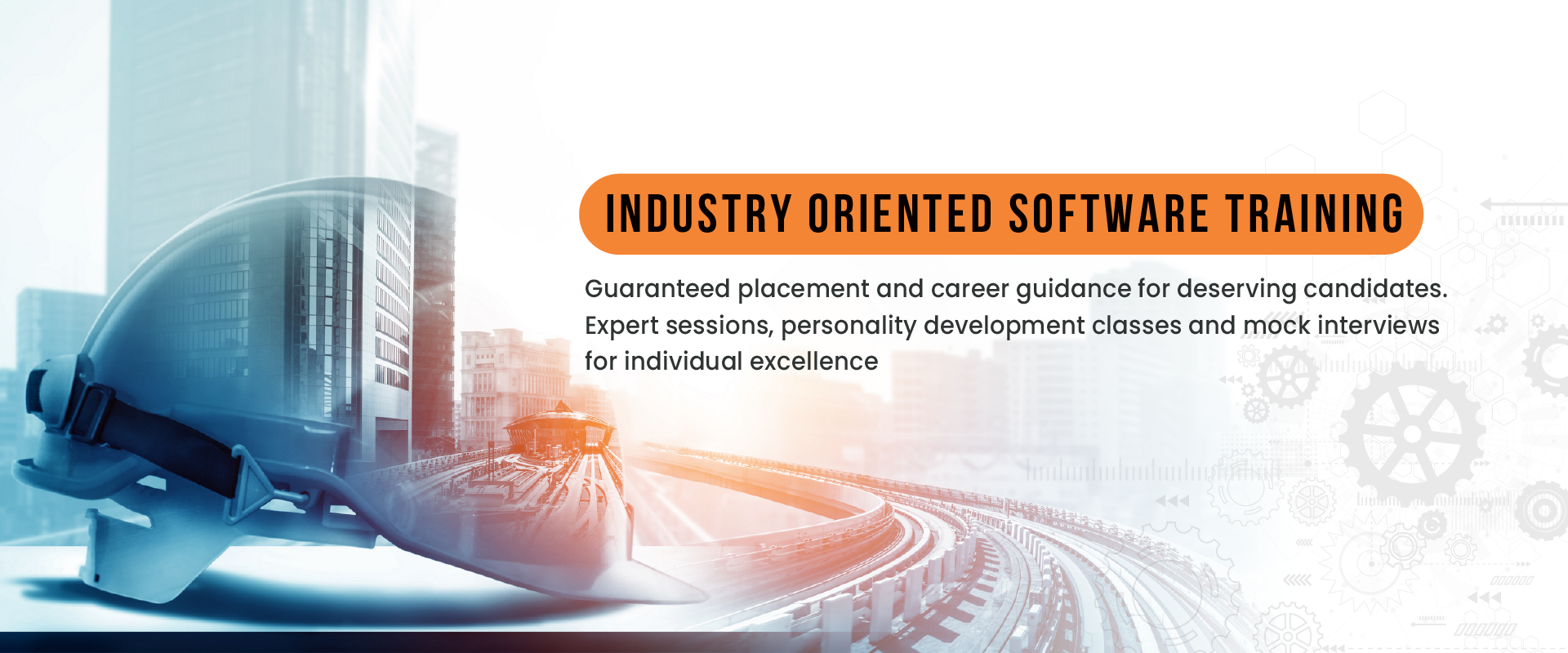 INDUSTRY ORIENTED SOFTWARE TRAINING

Guaranteed placement and career guidance for deserving candidates. Expert sessions, personality development classes and mock interviews for individual excellence